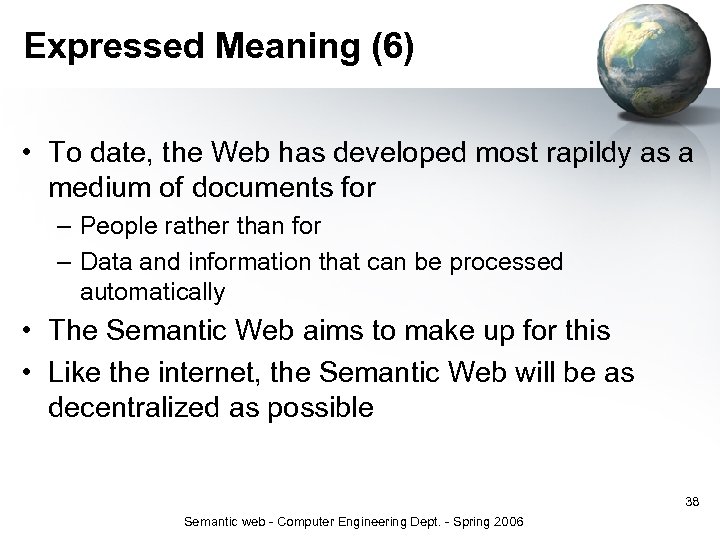 Expressed Meaning (6)

• To date, the Web has developed most rapildy as a medium of documents for
– People rather than for
– Data and information that can be processed automatically
• The Semantic Web aims to make up for this
• Like the internet, the Semantic Web will be as decentralized as possible

38

Semantic web - Computer Engineering Dept. - Spring 2006